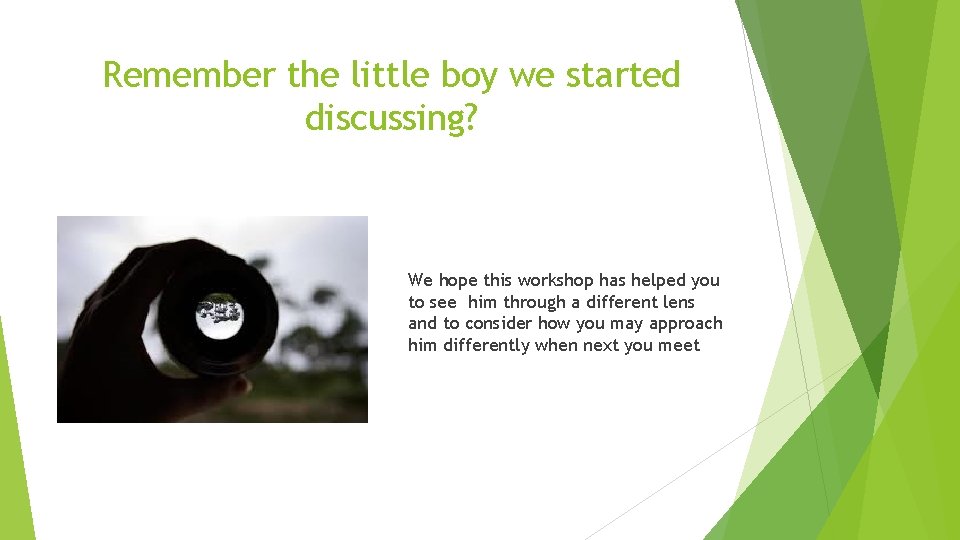 Remember the little boy we started discussing?

We hope this workshop has helped you to see him through a different lens and to consider how you may approach him differently when next you meet